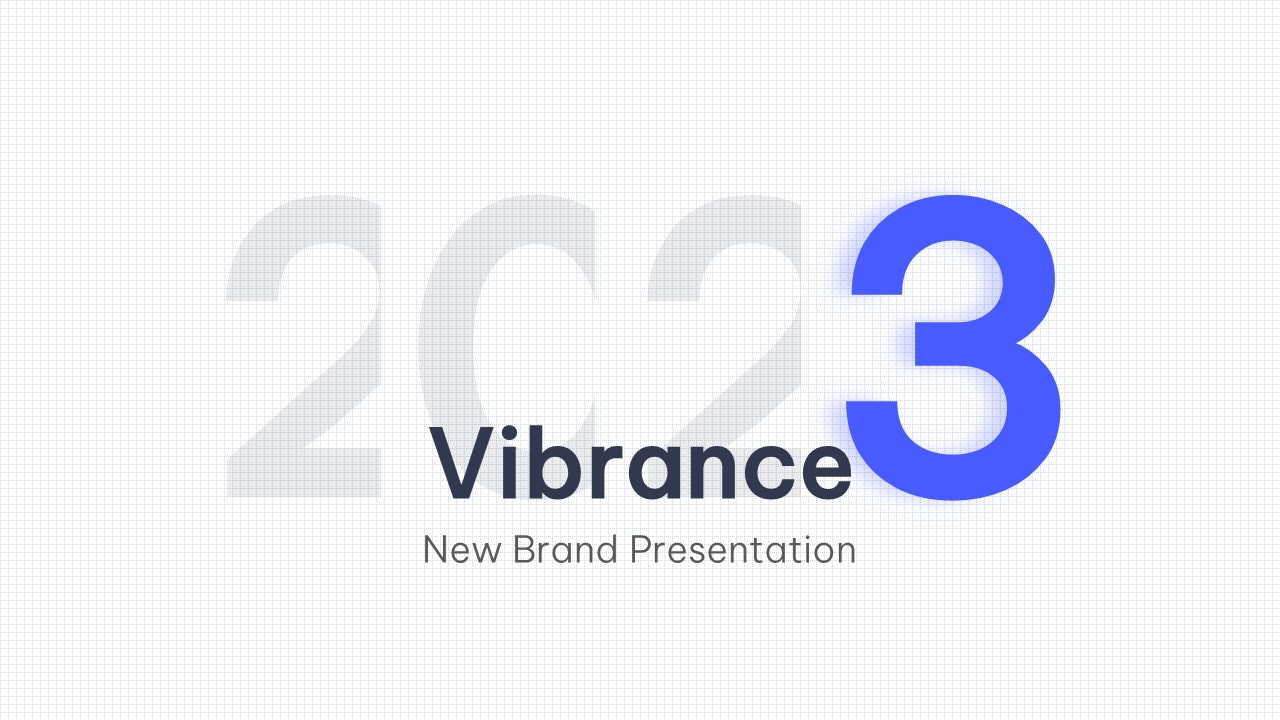 2023

Vibrance

New Brand Presentation